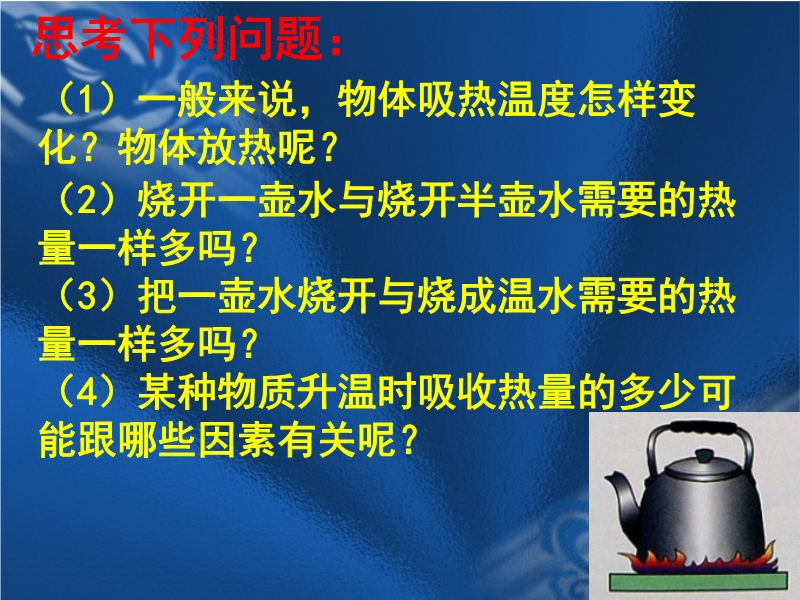 思考下列问题：

（1）一般来说，物体吸热温度怎样变化？物体放热呢？

（2）烧开一壶水与烧开半壶水需要的热量一样多吗？

（3）把一壶水烧开与烧成温水需要的热量一样多吗？

（4）某种物质升温时吸收热量的多少可能跟哪些因素有关呢？